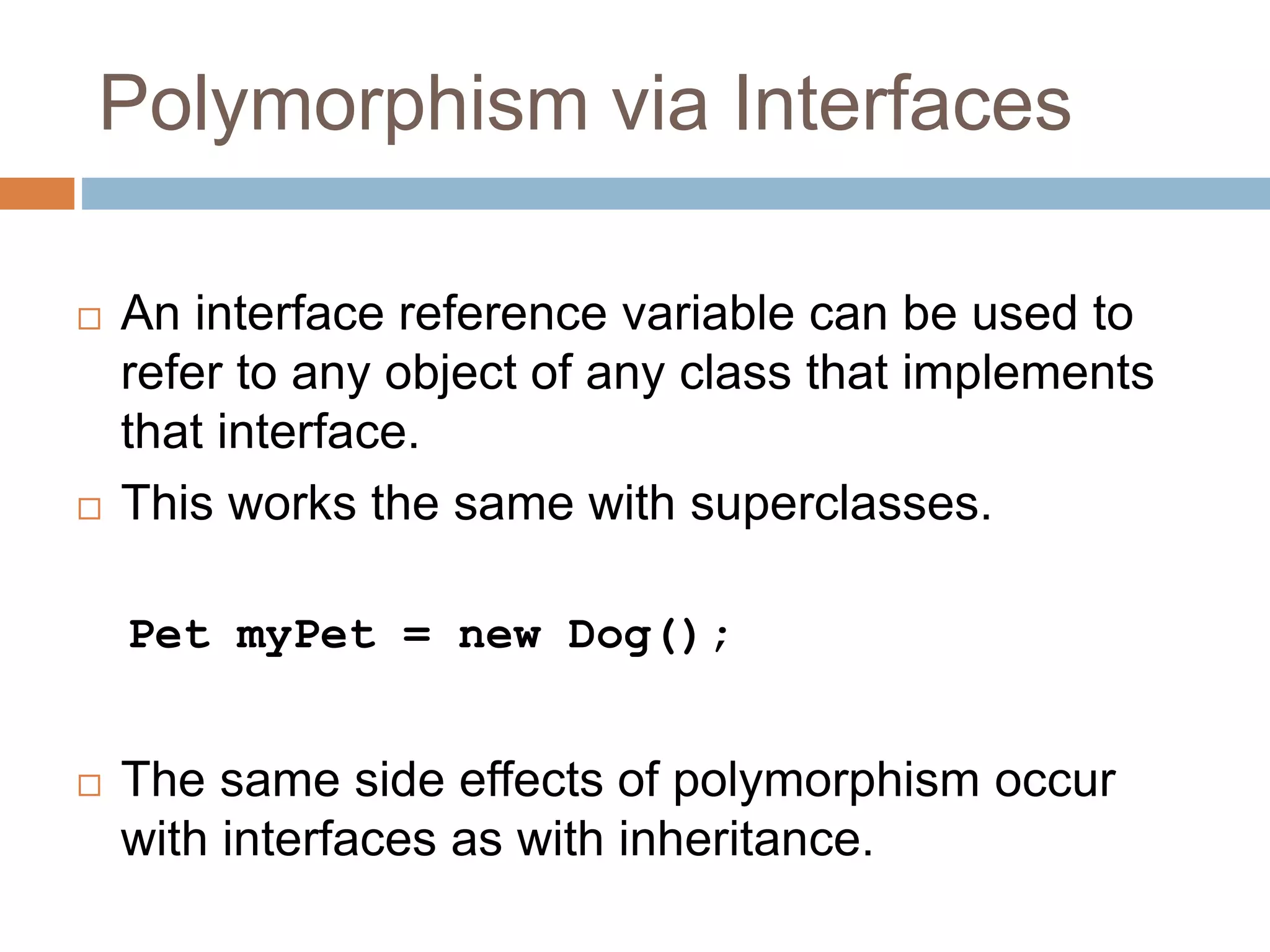 Polymorphism via Interfaces

□ An interface reference variable can be used to refer to any object of any class that implements that interface.

□ This works the same with superclasses.

Pet myPet = new Dog();

□ The same side effects of polymorphism occur with interfaces as with inheritance.